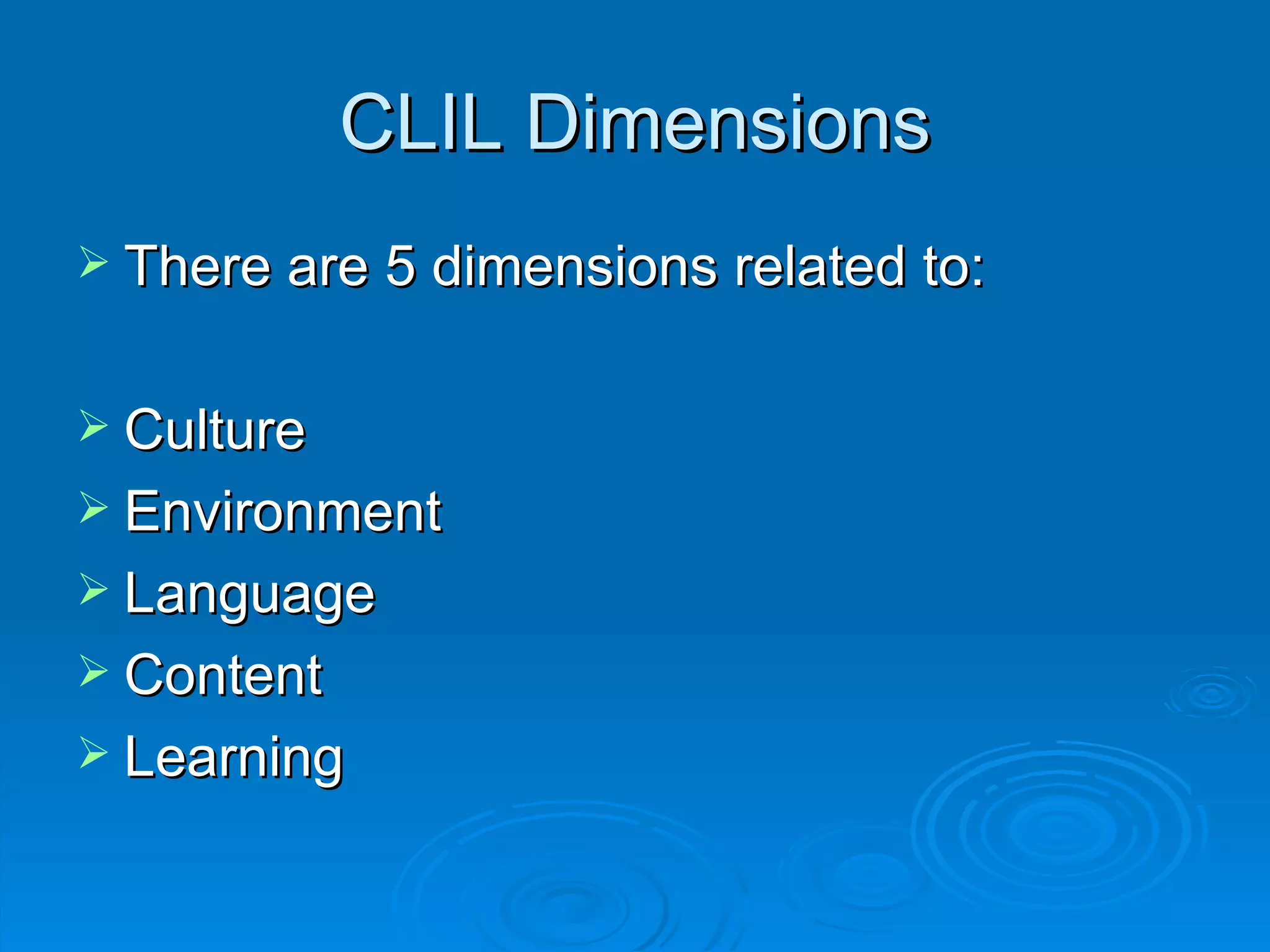 CLIL Dimensions

➢ There are 5 dimensions related to:

➢ Culture
➢ Environment
➢ Language
➢ Content
➢ Learning